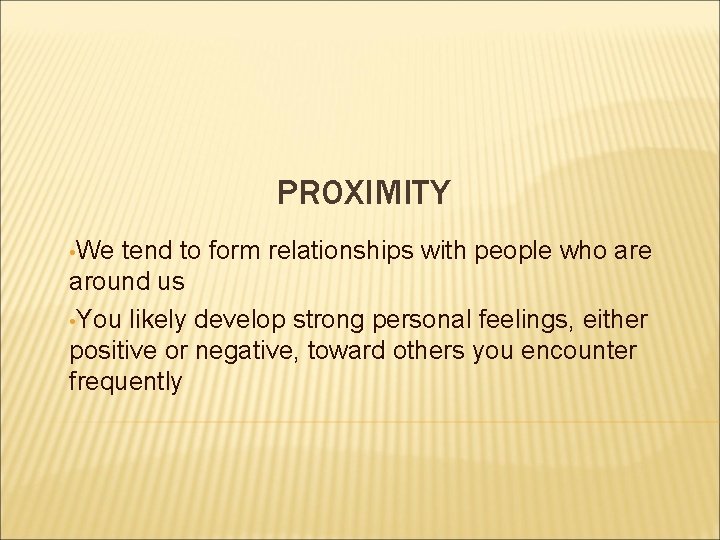 PROXIMITY

•We tend to form relationships with people who are around us

•You likely develop strong personal feelings, either positive or negative, toward others you encounter frequently